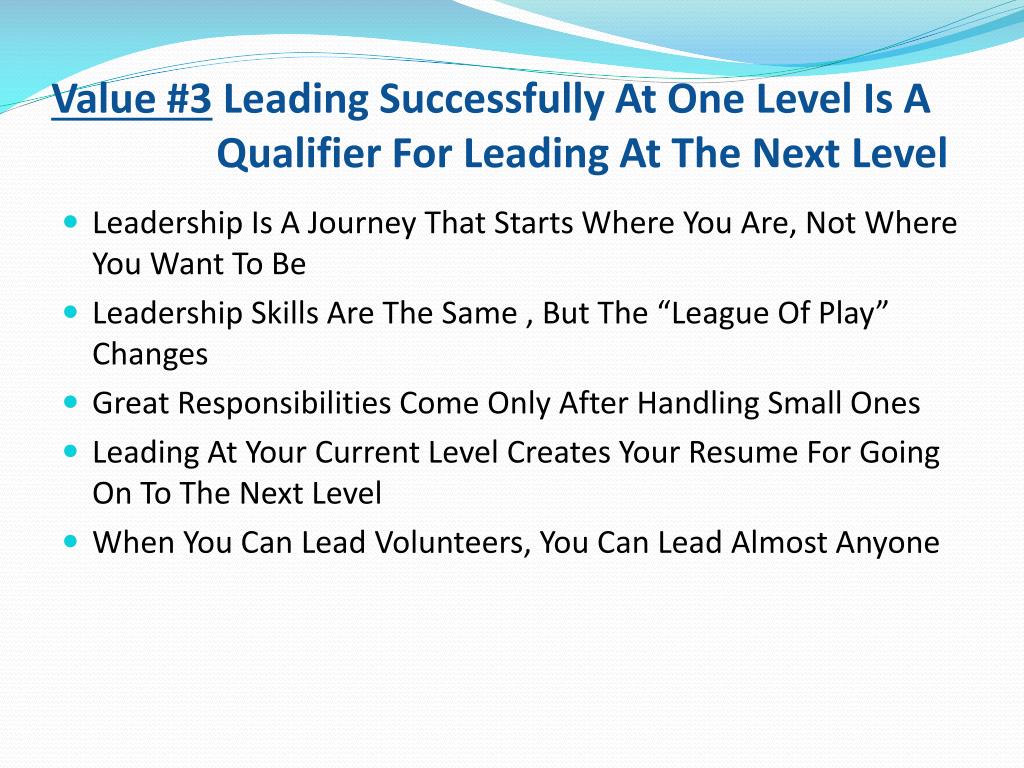 Value #3 Leading Successfully At One Level Is A Qualifier For Leading At The Next Level

- Leadership Is A Journey That Starts Where You Are, Not Where You Want To Be
- Leadership Skills Are The Same , But The “League Of Play” Changes
- Great Responsibilities Come Only After Handling Small Ones
- Leading At Your Current Level Creates Your Resume For Going On To The Next Level
- When You Can Lead Volunteers, You Can Lead Almost Anyone